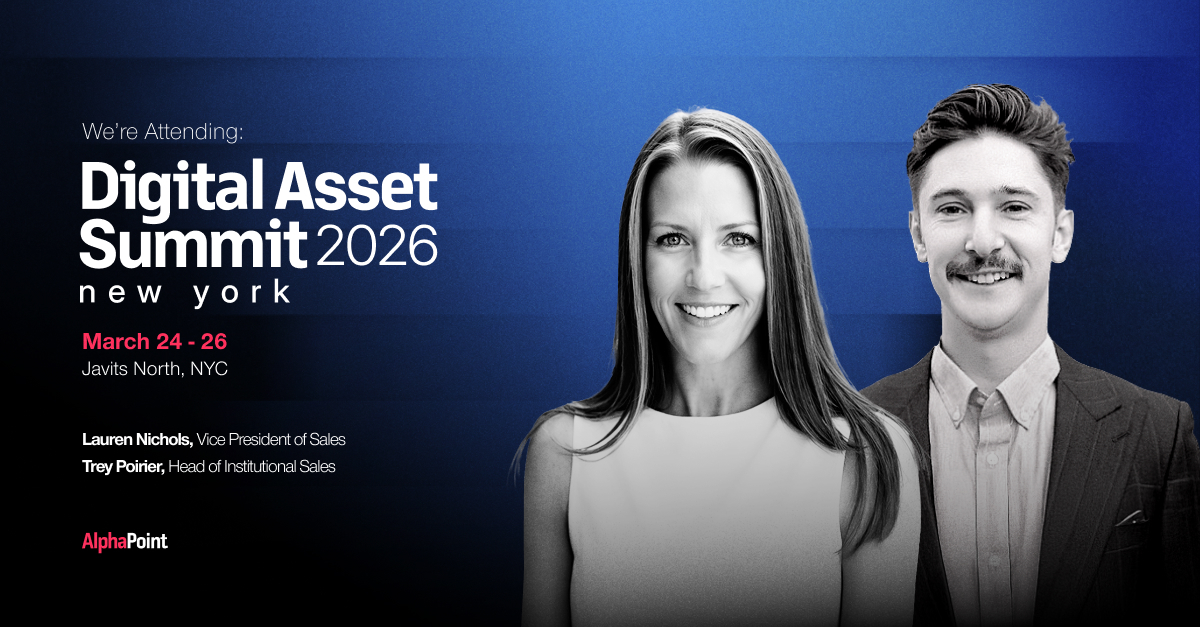 We're Attending:

Digital Asset Summit 2026
new york

March 24 - 26
Javits North, NYC

Lauren Nichols, Vice President of Sales
Trey Poirier, Head of Institutional Sales

AlphaPoint